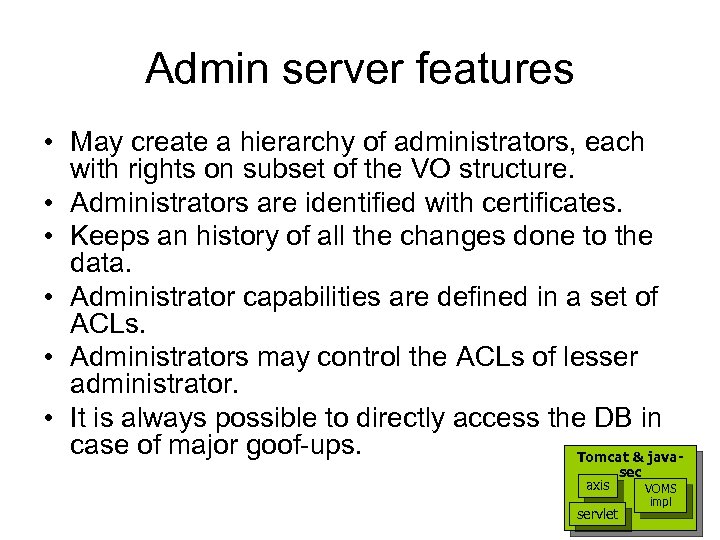 Admin server features

• May create a hierarchy of administrators, each with rights on subset of the VO structure.
• Administrators are identified with certificates.
• Keeps an history of all the changes done to the data.
• Administrator capabilities are defined in a set of ACLs.
• Administrators may control the ACLs of lesser administrator.
• It is always possible to directly access the DB in case of major goof-ups.

Tomcat & java-sec

axis

VOMS impl

servlet